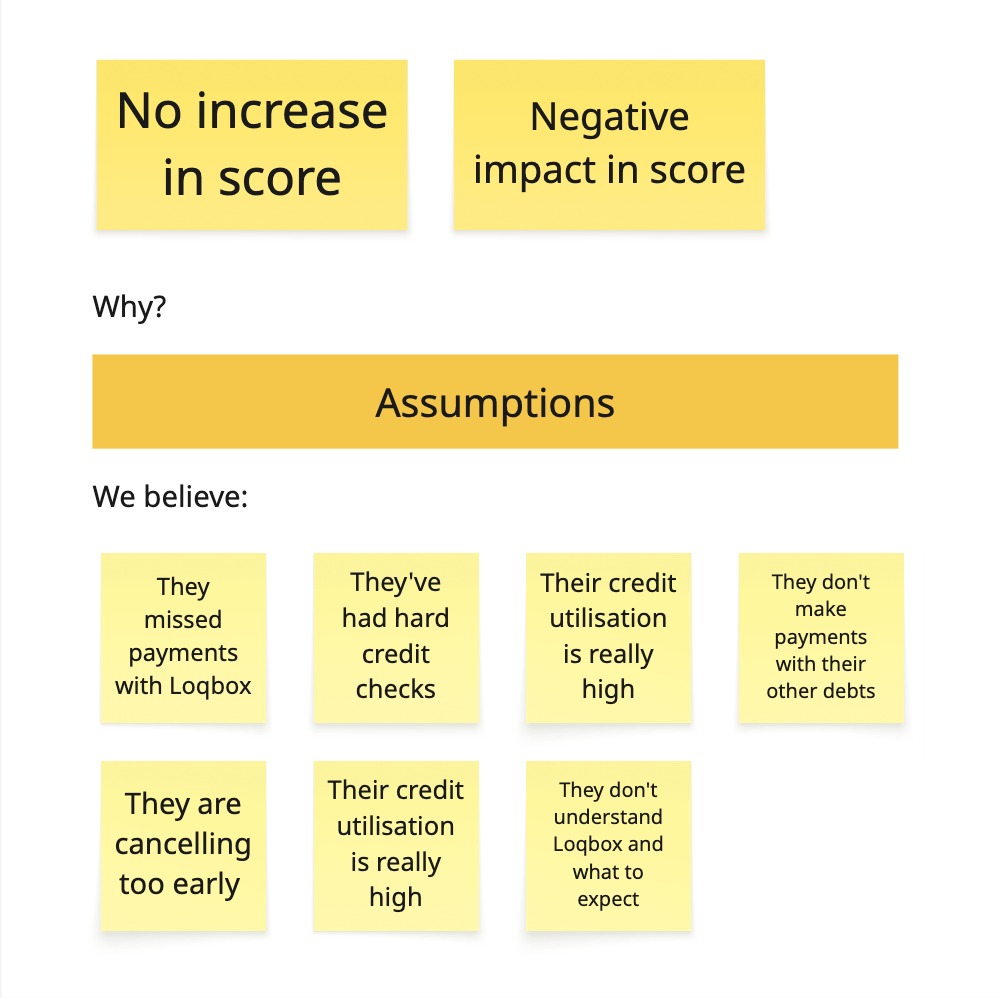 No increase in score

Negative impact in score

Why?

Assumptions

We believe:

They missed payments with Loqbox

They've had hard credit checks

Their credit utilisation is really high

They don't make payments with their other debts

They are cancelling too early

Their credit utilisation is really high

They don't understand Loqbox and what to expect